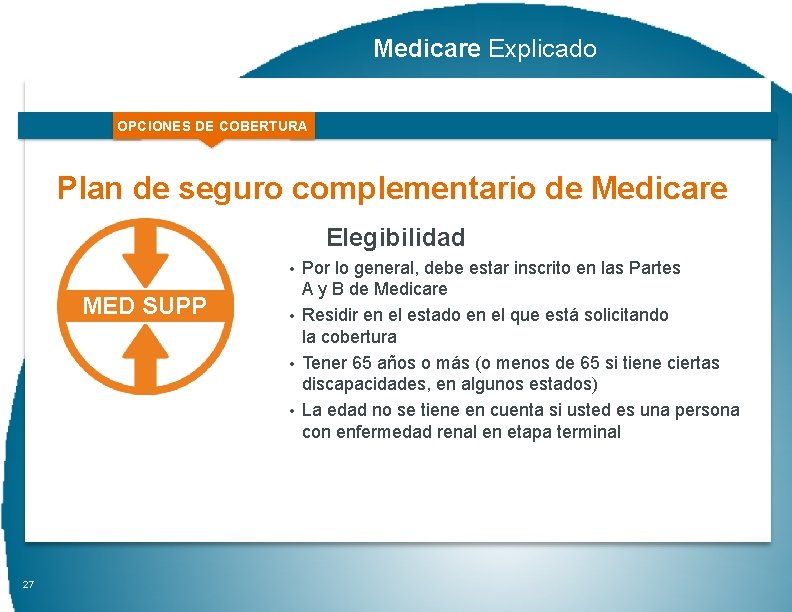 Medicare Explicado

OPCIONES DE COBERTURA

Plan de seguro complementario de Medicare

MED SUPP

Elegibilidad

• Por lo general, debe estar inscrito en las Partes A y B de Medicare
• Residir en el estado en el que está solicitando la cobertura
• Tener 65 años o más (o menos de 65 si tiene ciertas discapacidades, en algunos estados)
• La edad no se tiene en cuenta si usted es una persona con enfermedad renal en etapa terminal

27